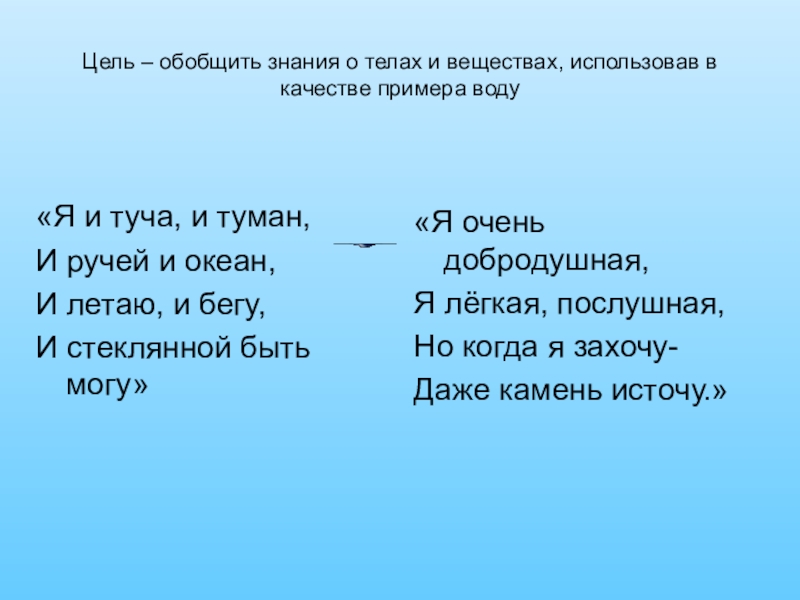 Цель – обобщить знания о телах и веществах, использовав в качестве примера воду

«Я и туча, и туман,
И ручей и океан,
И летаю, и бегу,
И стеклянной быть могу»

«Я очень добродушная,
Я лёгкая, послушная,
Но когда я захочу-
Даже камень источу.»